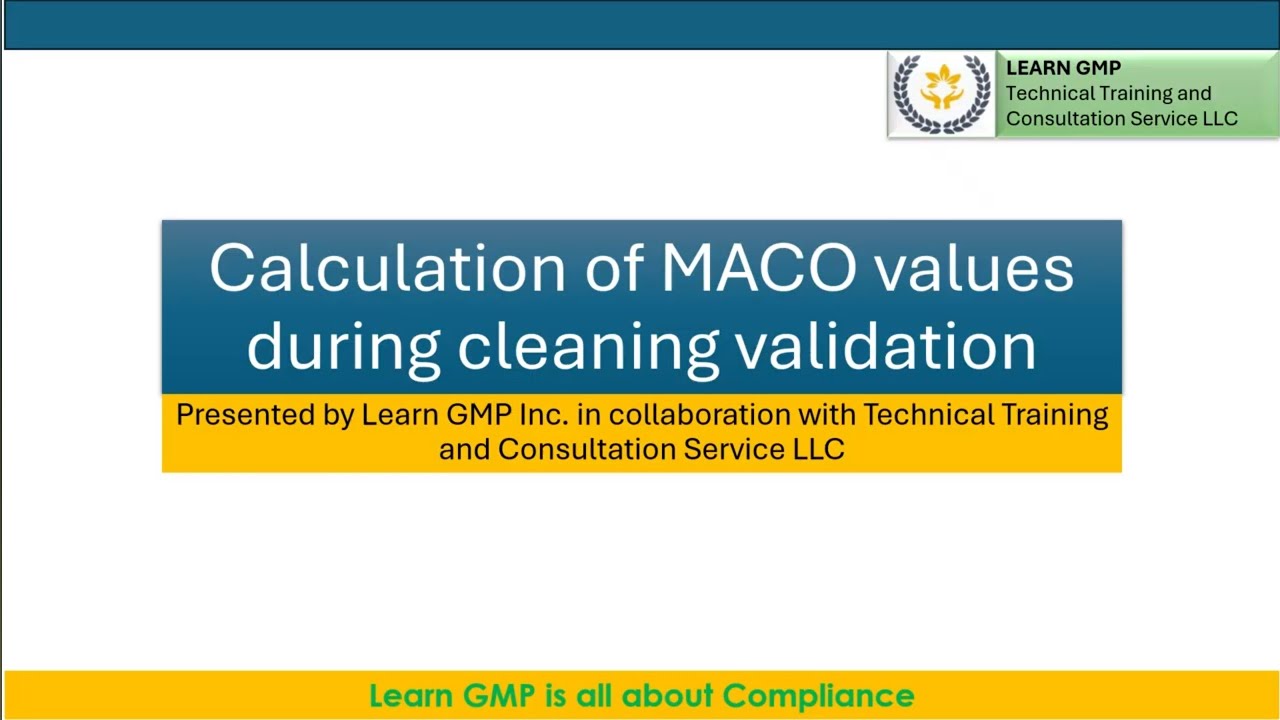 LEARN GMP
Technical Training and Consultation Service LLC

Calculation of MACO values during cleaning validation

Presented by Learn GMP Inc. in collaboration with Technical Training and Consultation Service LLC

Learn GMP is all about Compliance